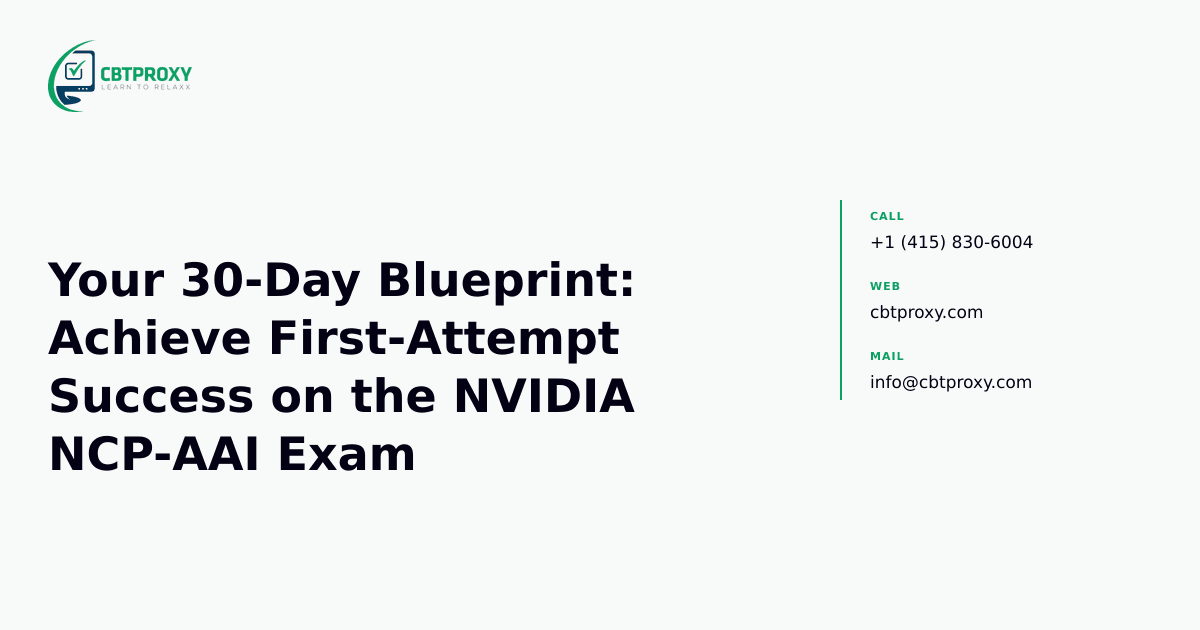 CBTPROXY
LEARN TO RELAXX

Your 30-Day Blueprint: Achieve First-Attempt Success on the NVIDIA NCP-AAI Exam

CALL
+1 (415) 830-6004

WEB
cbtproxy.com

MAIL
info@cbtproxy.com